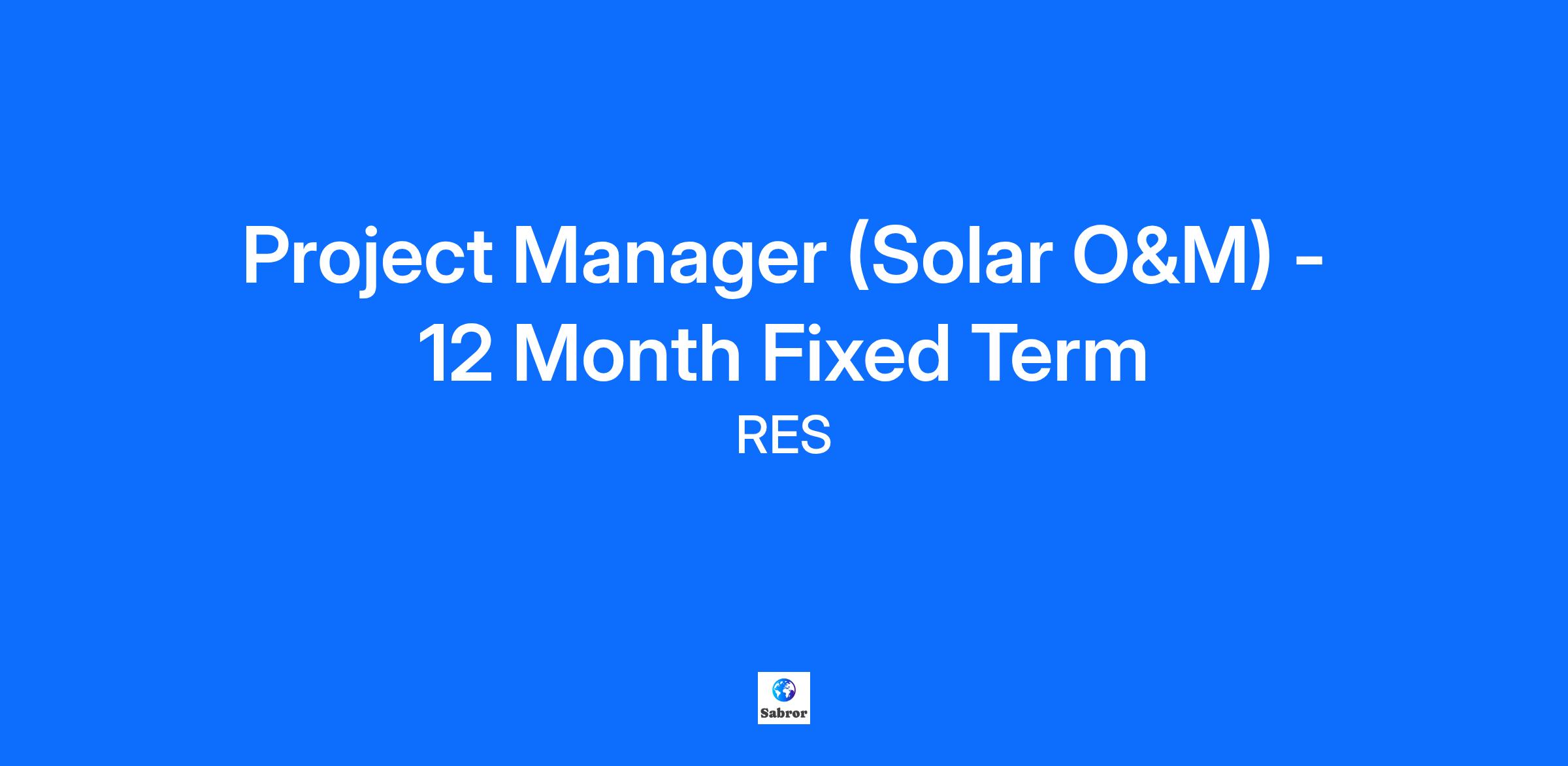 Project Manager (Solar O&M) - 12 Month Fixed Term

RES

Sabror